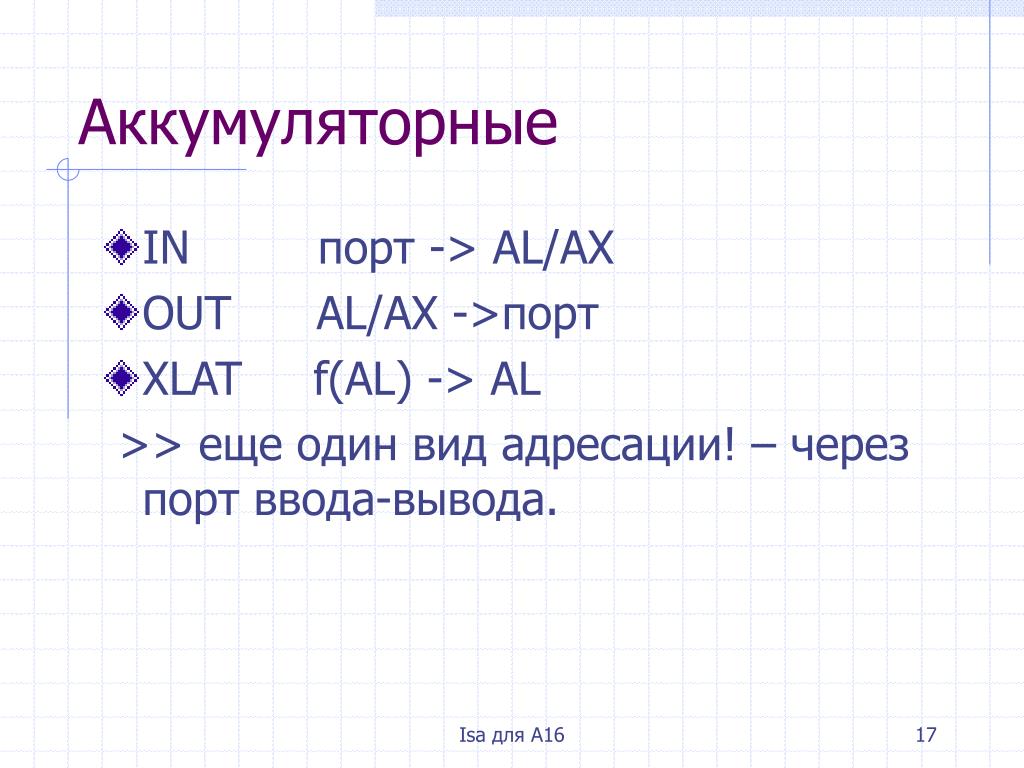 Аккумуляторные

IN порт -> AL/AX

OUT AL/AX ->порт

XLAT f(AL) -> AL

>> еще один вид адресации! – через порт ввода-вывода.

Isa для A16

17